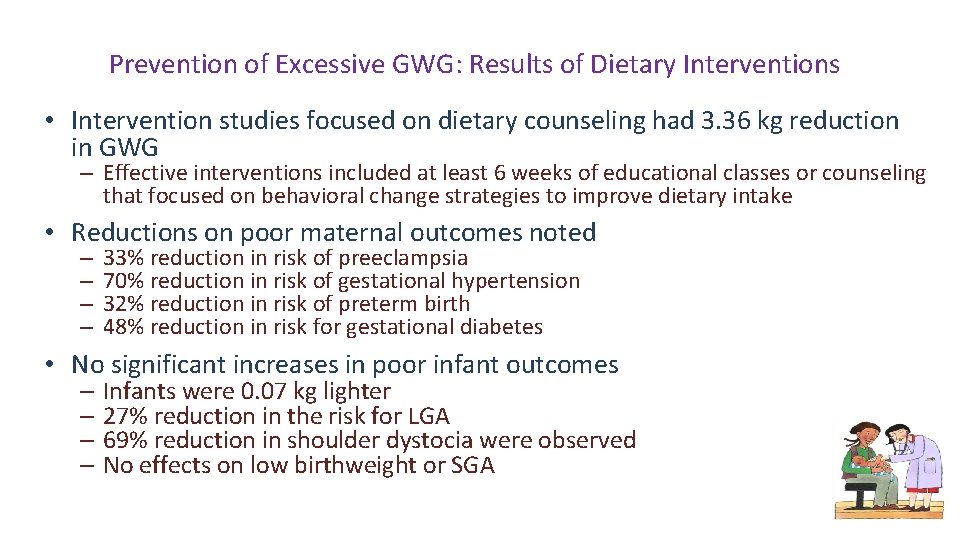 Prevention of Excessive GWG: Results of Dietary Interventions

• Intervention studies focused on dietary counseling had 3.36 kg reduction in GWG
– Effective interventions included at least 6 weeks of educational classes or counseling that focused on behavioral change strategies to improve dietary intake

• Reductions on poor maternal outcomes noted
– 33% reduction in risk of preeclampsia
– 70% reduction in risk of gestational hypertension
– 32% reduction in risk of preterm birth
– 48% reduction in risk for gestational diabetes

• No significant increases in poor infant outcomes
– Infants were 0.07 kg lighter
– 27% reduction in the risk for LGA
– 69% reduction in shoulder dystocia were observed
– No effects on low birthweight or SGA